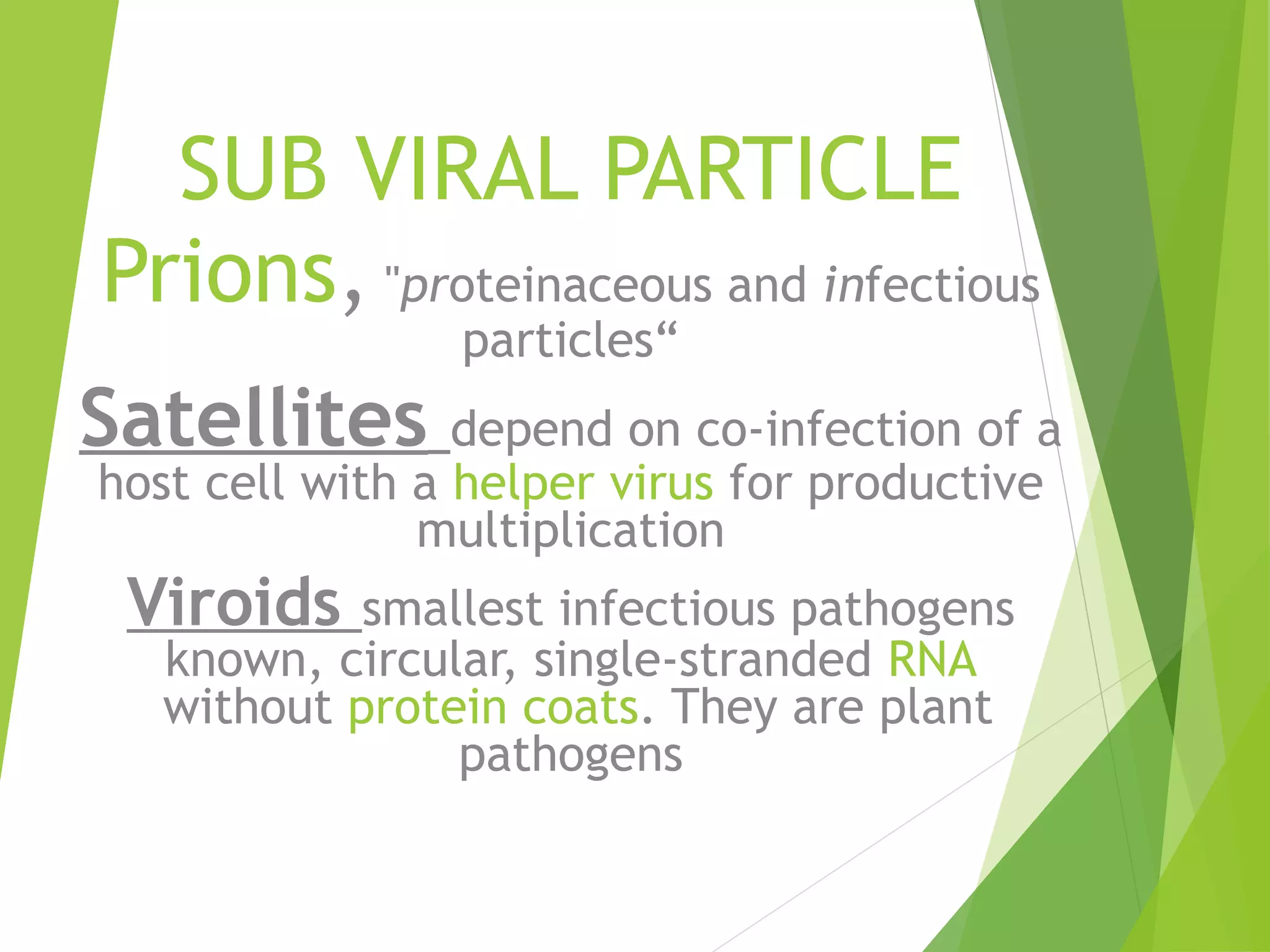 SUB VIRAL PARTICLE

Prions, "proteinaceous and infectious particles“

Satellites depend on co-infection of a host cell with a helper virus for productive multiplication

Viroids smallest infectious pathogens known, circular, single-stranded RNA without protein coats. They are plant pathogens